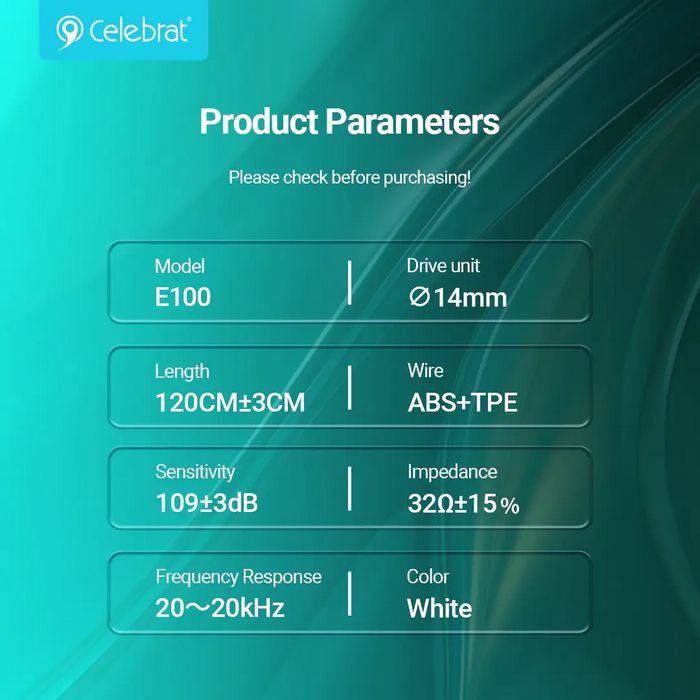 Celebrat®

Product Parameters

Please check before purchasing!

Model
E100

Drive unit
∅14mm

Length
120CM±3CM

Wire
ABS+TPE

Sensitivity
109±3dB

Impedance
32Ω±15％

Frequency Response
20～20kHz

Color
White